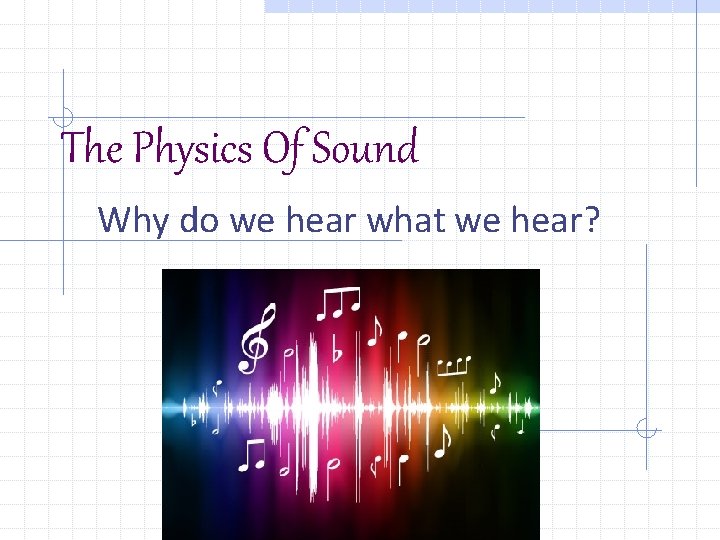 The Physics Of Sound

Why do we hear what we hear?